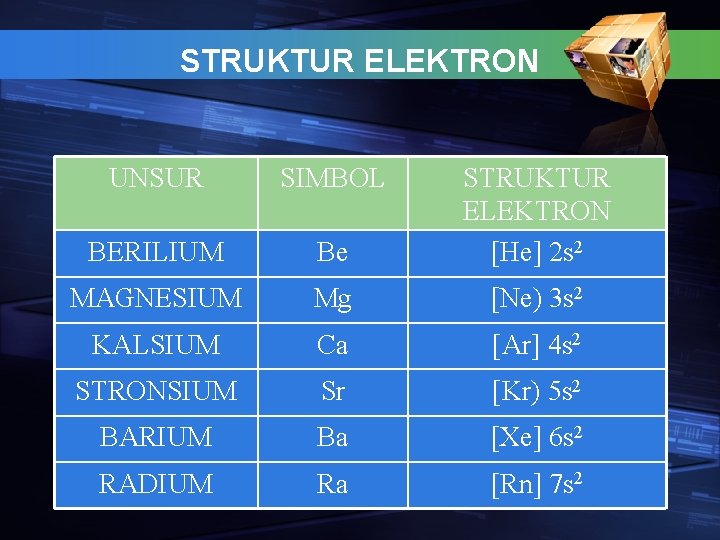 STRUKTUR ELEKTRON

| UNSUR | SIMBOL | STRUKTUR ELEKTRON |
|---|---|---|
| BERILIUM | Be | [He] $2s^2$ |
| MAGNESIUM | Mg | [Ne) $3s^2$ |
| KALSIUM | Ca | [Ar] $4s^2$ |
| STRONSIUM | Sr | [Kr) $5s^2$ |
| BARIUM | Ba | [Xe] $6s^2$ |
| RADIUM | Ra | [Rn] $7s^2$ |